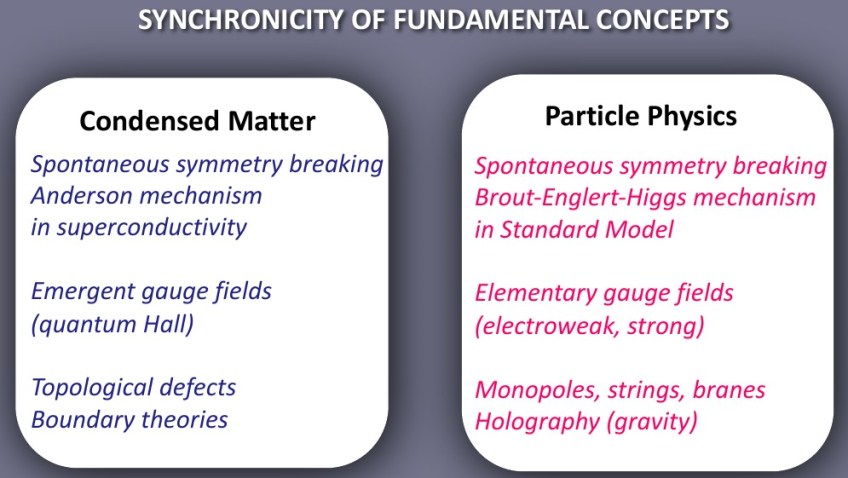 SYNCHRONICITY OF FUNDAMENTAL CONCEPTS

Condensed Matter

Spontaneous symmetry breaking
Anderson mechanism
in superconductivity

Emergent gauge fields
(quantum Hall)

Topological defects
Boundary theories

Particle Physics

Spontaneous symmetry breaking
Brout-Englert-Higgs mechanism
in Standard Model

Elementary gauge fields
(electroweak, strong)

Monopoles, strings, branes
Holography (gravity)